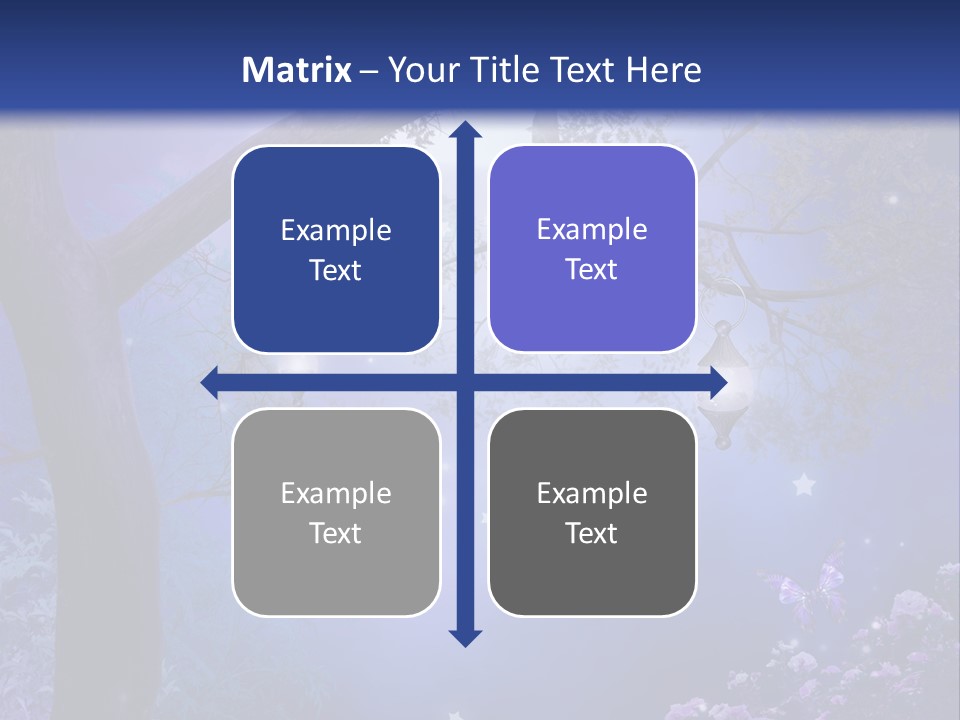 Matrix – Your Title Text Here

Example Text

Example Text

Example Text

Example Text